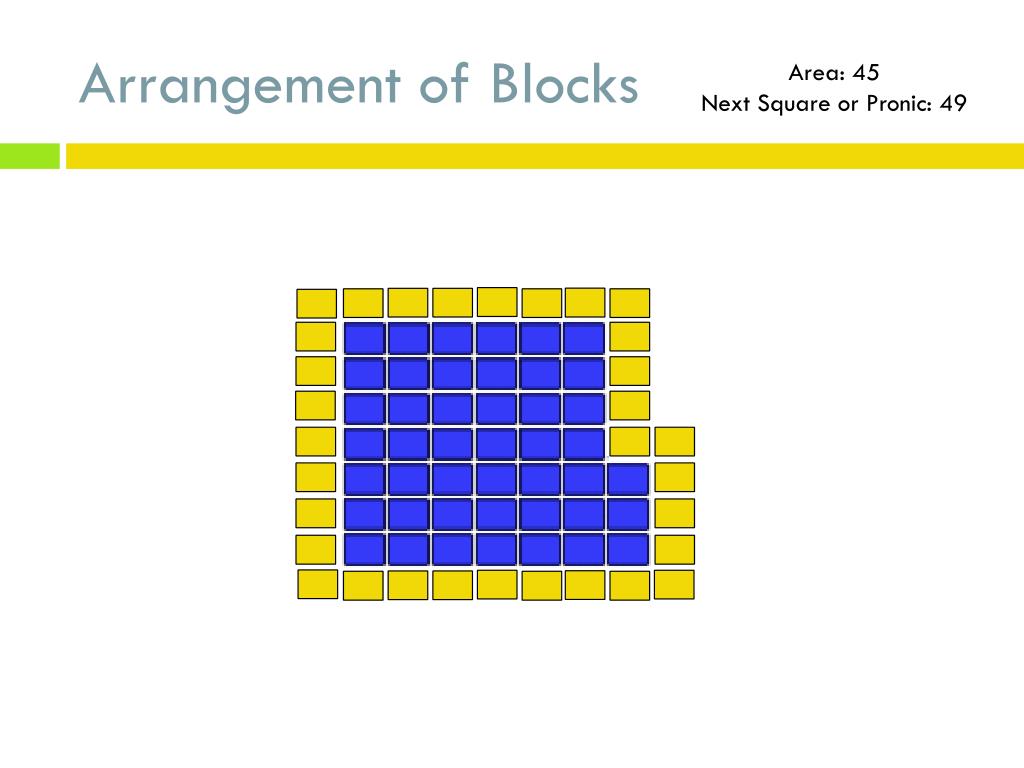 Arrangement of Blocks

Area: 45
Next Square or Pronic: 49